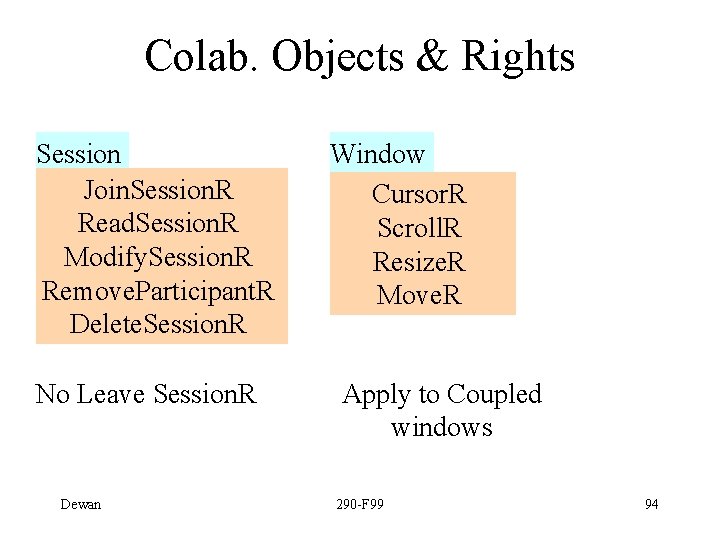 Colab. Objects & Rights

Session

JoinSessionR
ReadSessionR
ModifySessionR
RemoveParticipantR
DeleteSessionR

No Leave SessionR

Window

CursorR
ScrollR
ResizeR
MoveR

Apply to Coupled windows

Dewan

290-F99

94